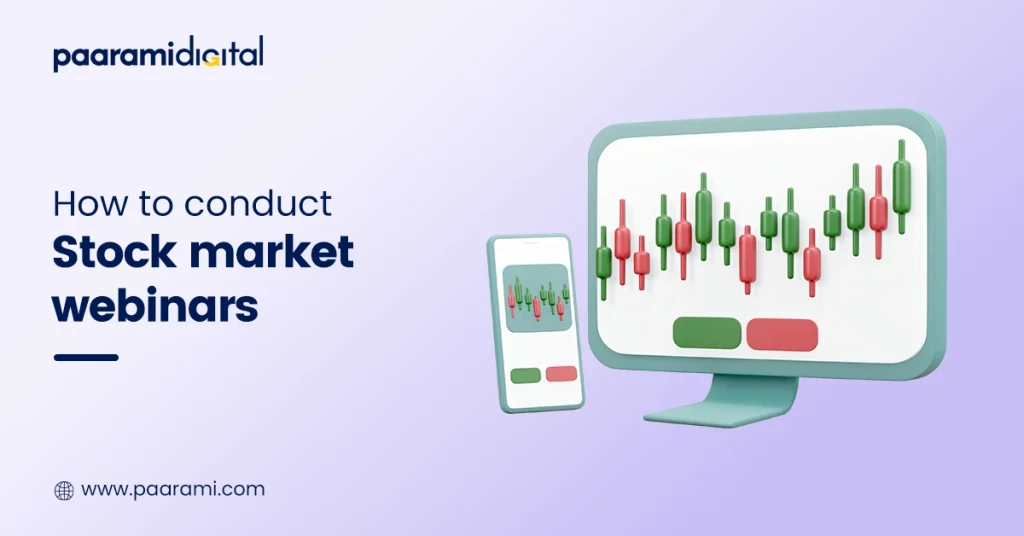 paaramidigital

How to conduct
Stock market webinars

www.paarami.com